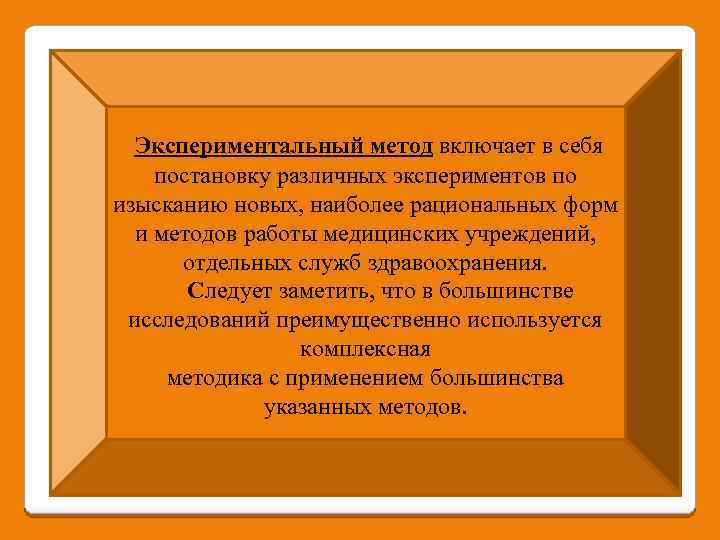 Экспериментальный метод включает в себя постановку различных экспериментов по изысканию новых, наиболее рациональных форм и методов работы медицинских учреждений, отдельных служб здравоохранения.

Следует заметить, что в большинстве исследований преимущественно используется комплексная методика с применением большинства указанных методов.